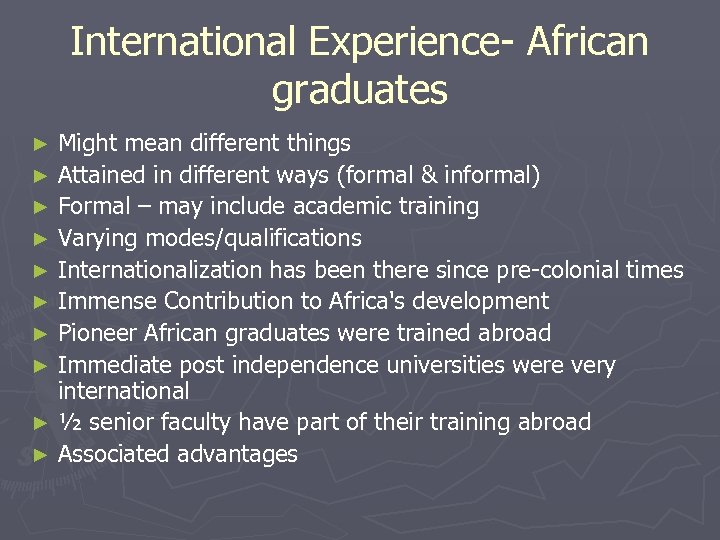 International Experience- African graduates

► Might mean different things
► Attained in different ways (formal & informal)
► Formal – may include academic training
► Varying modes/qualifications
► Internationalization has been there since pre-colonial times
► Immense Contribution to Africa's development
► Pioneer African graduates were trained abroad
► Immediate post independence universities were very international
► ½ senior faculty have part of their training abroad
► Associated advantages